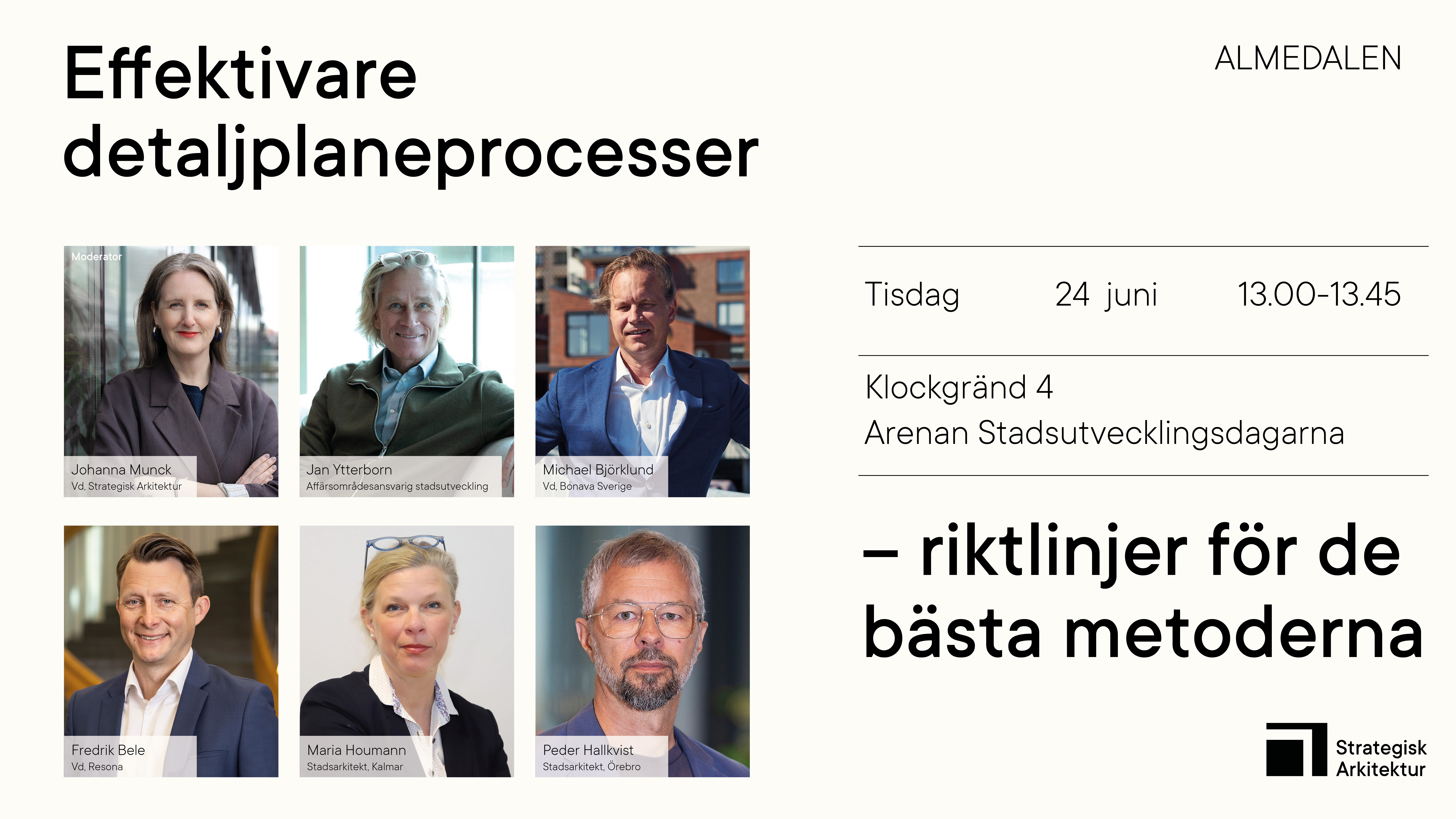 Effektivare detaljplaneprocesser

ALMEDALEN

Moderator

Johanna Munck
Vd, Strategisk Arkitektur

Jan Ytterborn
Affärsområdesansvarig stadsutveckling

Michael Björklund
Vd, Bonava Sverige

Fredrik Bele
Vd, Resona

Maria Houmann
Stadsarkitekt, Kalmar

Peder Hallkvist
Stadsarkitekt, Örebro

Tisdag 24 juni 13.00-13.45

Klockgränd 4
Arenan Stadsutvecklingsdagarna

– riktlinjer för de bästa metoderna

Strategisk Arkitektur